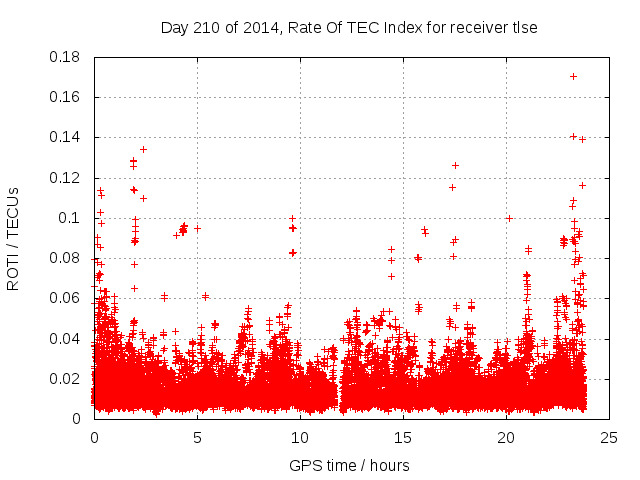 Day 210 of 2014, Rate Of TEC Index for receiver tlse

ROTI / TECUs

0.18
0.16
0.14
0.12
0.1
0.08
0.06
0.04
0.02
0

0
5
10
15
20
25

GPS time / hours